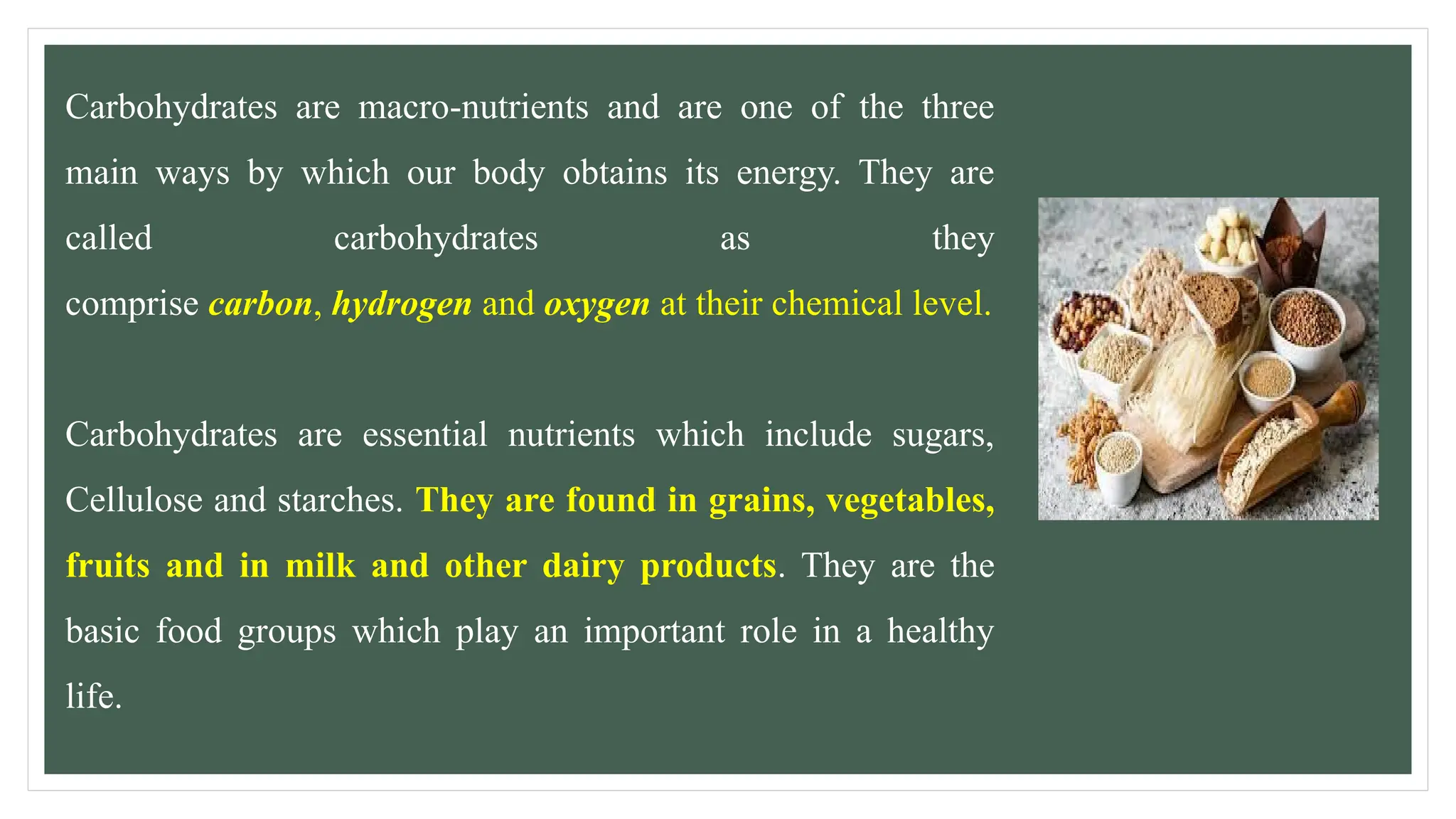 Carbohydrates are macro-nutrients and are one of the three main ways by which our body obtains its energy. They are called carbohydrates as they comprise carbon, hydrogen and oxygen at their chemical level.

Carbohydrates are essential nutrients which include sugars, Cellulose and starches. They are found in grains, vegetables, fruits and in milk and other dairy products. They are the basic food groups which play an important role in a healthy life.